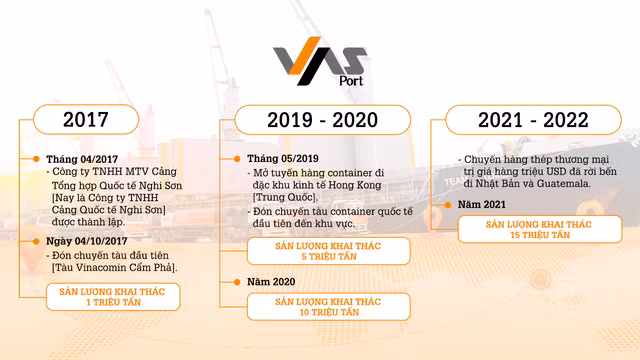 VAS Port

2017

Tháng 04/2017
- Công ty TNHH MTV Cảng Tổng hợp Quốc tế Nghi Sơn [Nay là Công ty TNHH Cảng Quốc tế Nghi Sơn] được thành lập.

Ngày 04/10/2017
- Đón chuyến tàu đầu tiên [Tàu Vinacomin Cẩm Phả].

SẢN LƯỢNG KHAI THÁC
1 TRIỆU TẤN

2019 - 2020

Tháng 05/2019
- Mở tuyến hàng container đi đặc khu kinh tế Hong Kong [Trung Quốc].
- Đón chuyến tàu container quốc tế đầu tiên đến khu vực.

SẢN LƯỢNG KHAI THÁC
5 TRIỆU TẤN

Năm 2020

SẢN LƯỢNG KHAI THÁC
10 TRIỆU TẤN

2021 - 2022

- Chuyến hàng thép thương mại trị giá hàng triệu USD đã rời bến đi Nhật Bản và Guatemala.

Năm 2021

SẢN LƯỢNG KHAI THÁC
15 TRIỆU TẤN